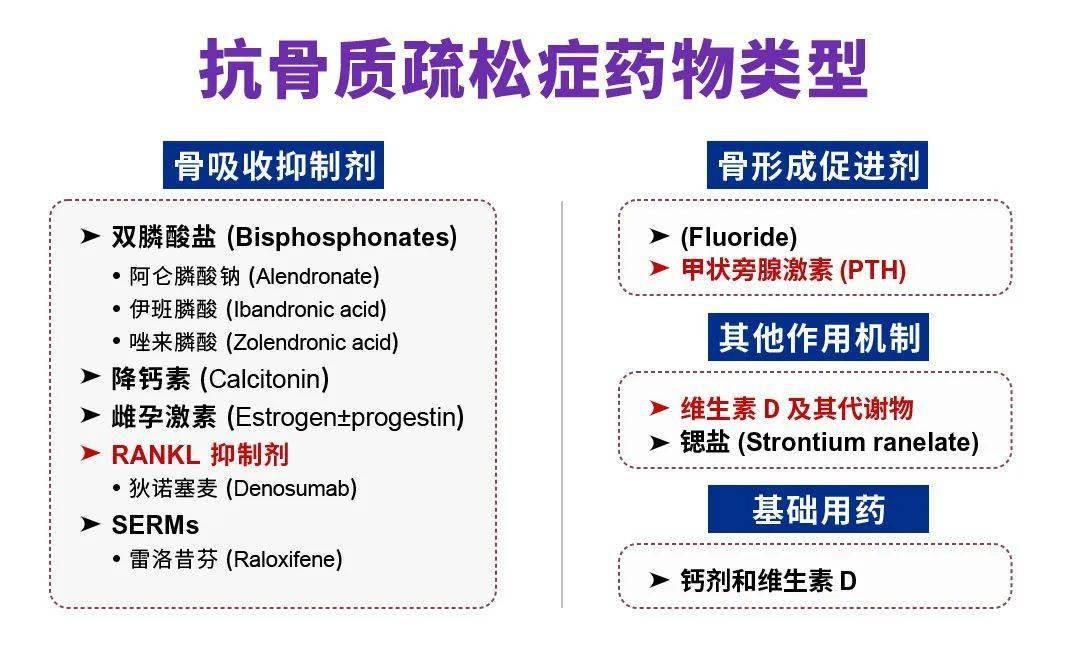 抗骨质疏松症药物类型

骨吸收抑制剂

➤ 双膦酸盐 (Bisphosphonates)
• 阿仑膦酸钠 (Alendronate)
• 伊班膦酸 (Ibandronic acid)
• 唑来膦酸 (Zolendronic acid)
➤ 降钙素 (Calcitonin)
➤ 雌孕激素 (Estrogen±progestin)
➤ RANKL 抑制剂
• 狄诺塞麦 (Denosumab)
➤ SERMs
• 雷洛昔芬 (Raloxifene)

骨形成促进剂

➤ (Fluoride)
➤ 甲状旁腺激素 (PTH)

其他作用机制

➤ 维生素 D 及其代谢物
➤ 锶盐 (Strontium ranelate)

基础用药

➤ 钙剂和维生素 D